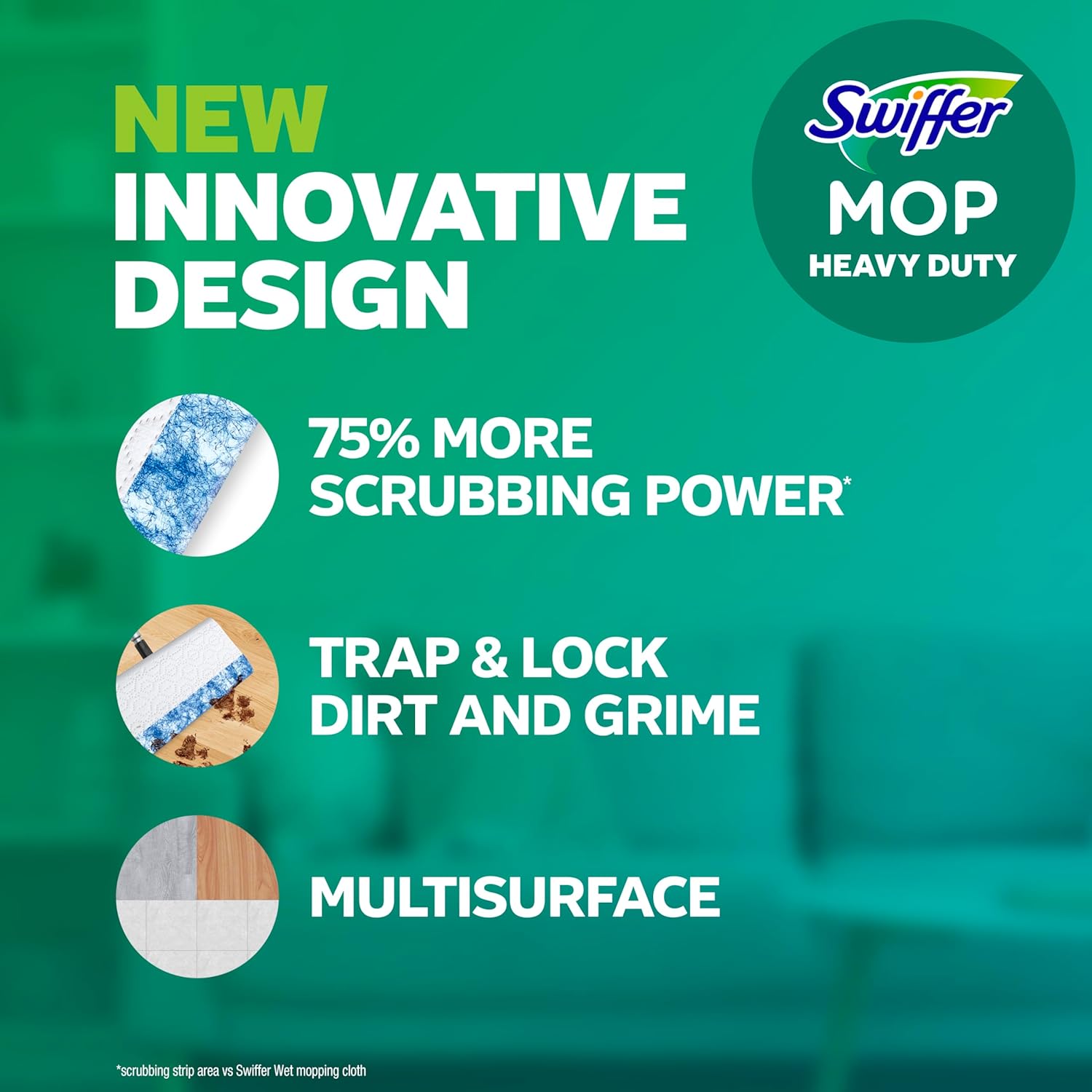 NEW
INNOVATIVE
DESIGN

Swiffer
MOP
HEAVY DUTY

75% MORE
SCRUBBING POWER*

TRAP & LOCK
DIRT AND GRIME

MULTISURFACE

*scrubbing strip area vs Swiffer Wet mopping cloth